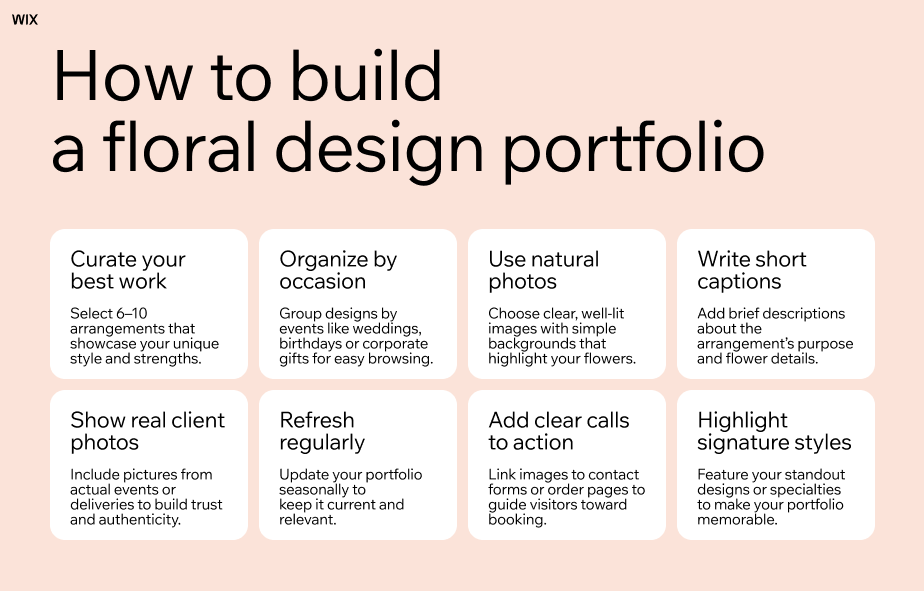 WIX

How to build a floral design portfolio

Curate your best work

Select 6–10 arrangements that showcase your unique style and strengths.

Organize by occasion

Group designs by events like weddings, birthdays or corporate gifts for easy browsing.

Use natural photos

Choose clear, well-lit images with simple backgrounds that highlight your flowers.

Write short captions

Add brief descriptions about the arrangement's purpose and flower details.

Show real client photos

Include pictures from actual events or deliveries to build trust and authenticity.

Refresh regularly

Update your portfolio seasonally to keep it current and relevant.

Add clear calls to action

Link images to contact forms or order pages to guide visitors toward booking.

Highlight signature styles

Feature your standout designs or specialties to make your portfolio memorable.